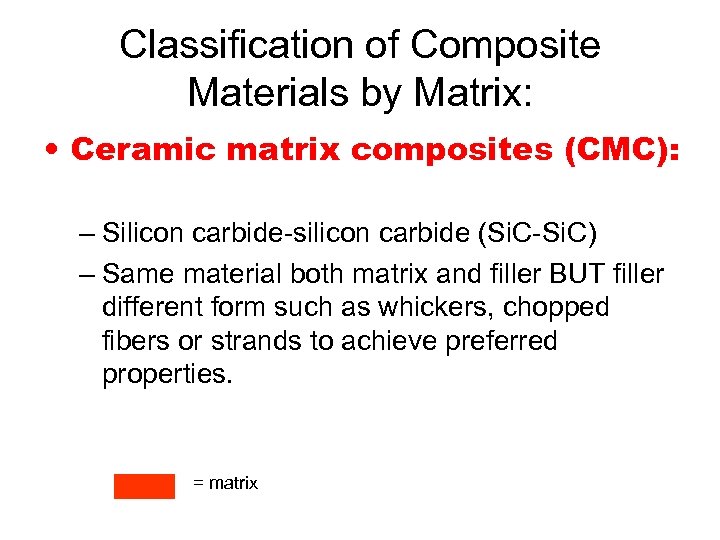 Classification of Composite Materials by Matrix:

• Ceramic matrix composites (CMC):

– Silicon carbide-silicon carbide (SiC-SiC)

– Same material both matrix and filler BUT filler different form such as whickers, chopped fibers or strands to achieve preferred properties.

= matrix